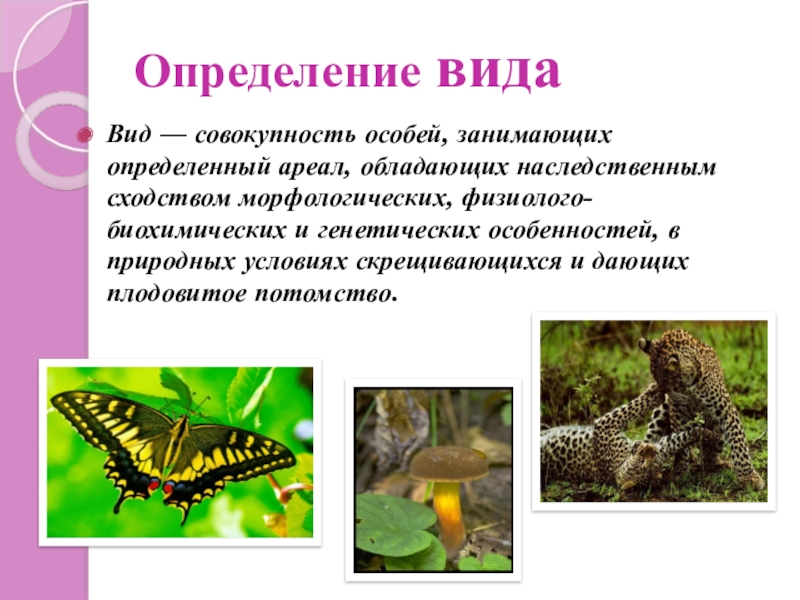 Определение вида

Вид — совокупность особей, занимающих определенный ареал, обладающих наследственным сходством морфологических, физиолого-биохимических и генетических особенностей, в природных условиях скрещивающихся и дающих плодовитое потомство.